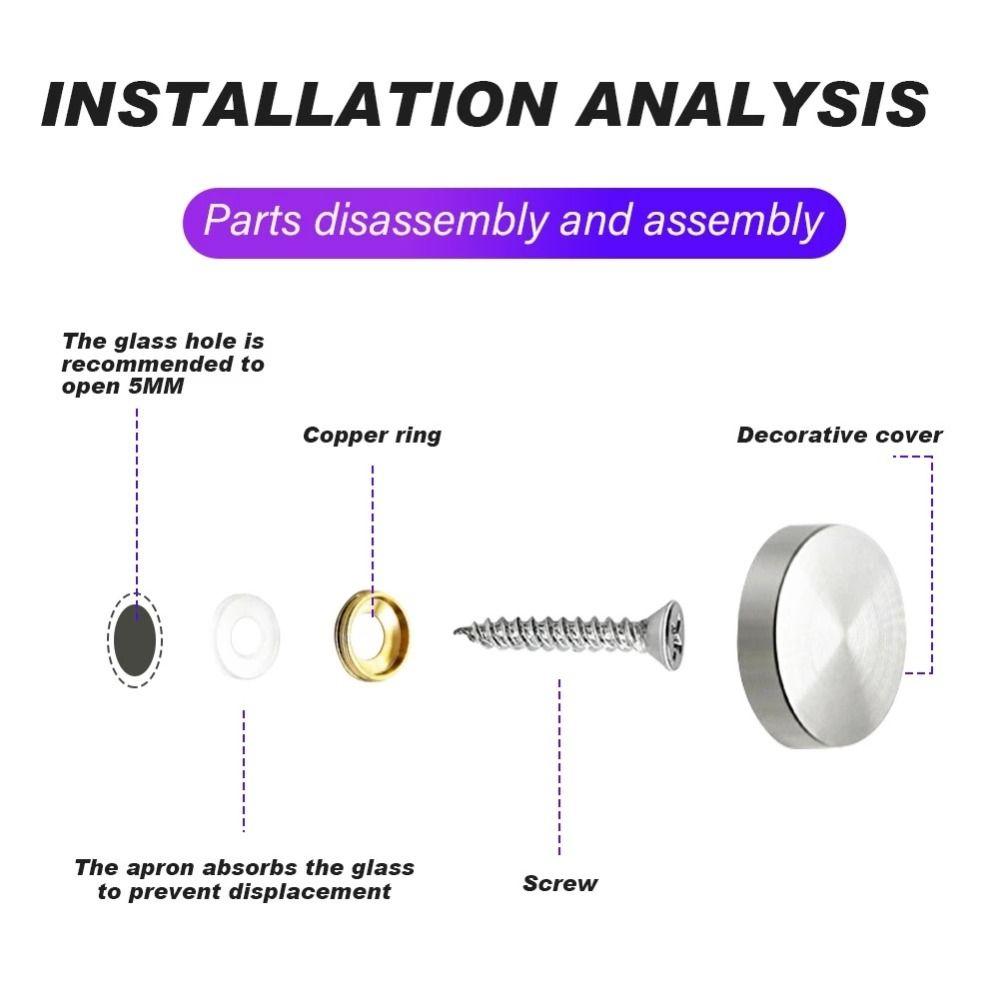 INSTALLATION ANALYSIS

Parts disassembly and assembly

The glass hole is recommended to open 5MM

Copper ring

Decorative cover

The apron absorbs the glass to prevent displacement

Screw